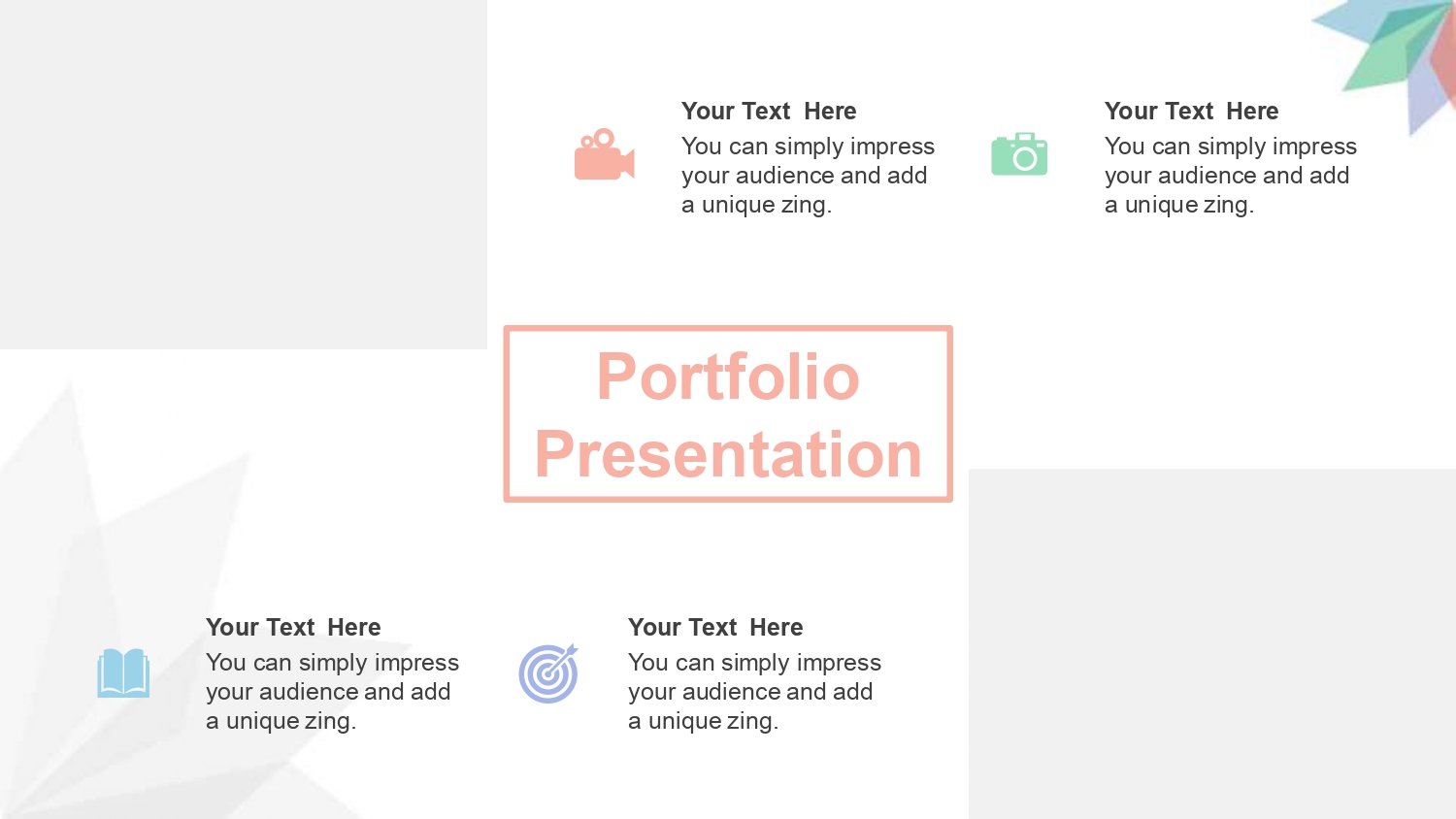 Your Text Here
You can simply impress your audience and add a unique zing.

Your Text Here
You can simply impress your audience and add a unique zing.

Portfolio Presentation

Your Text Here
You can simply impress your audience and add a unique zing.

Your Text Here
You can simply impress your audience and add a unique zing.